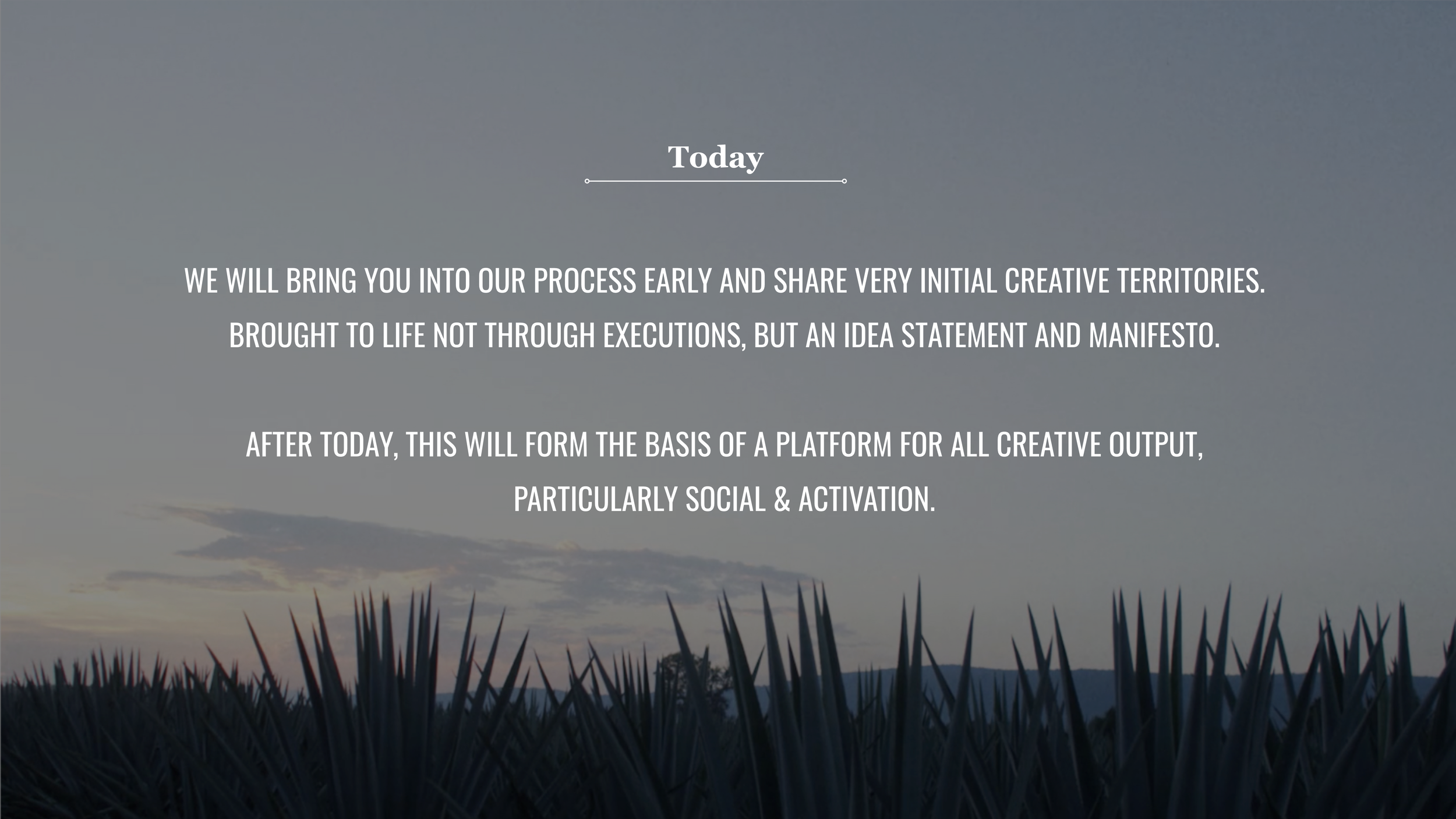 Today

WE WILL BRING YOU INTO OUR PROCESS EARLY AND SHARE VERY INITIAL CREATIVE TERRITORIES. BROUGHT TO LIFE NOT THROUGH EXECUTIONS, BUT AN IDEA STATEMENT AND MANIFESTO.

AFTER TODAY, THIS WILL FORM THE BASIS OF A PLATFORM FOR ALL CREATIVE OUTPUT, PARTICULARLY SOCIAL & ACTIVATION.